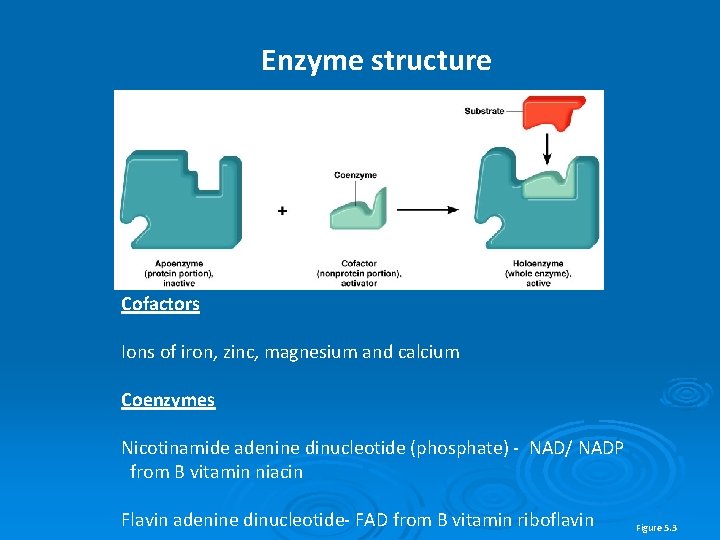 Enzyme structure

Substrate

Coenzyme

+

Apoenzyme
(protein portion),
inactive

Cofactor
(nonprotein portion),
activator

Holoenzyme
(whole enzyme),
active

Cofactors

Ions of iron, zinc, magnesium and calcium

Coenzymes

Nicotinamide adenine dinucleotide (phosphate) - NAD/ NADP from B vitamin niacin

Flavin adenine dinucleotide- FAD from B vitamin riboflavin

Figure 5.3